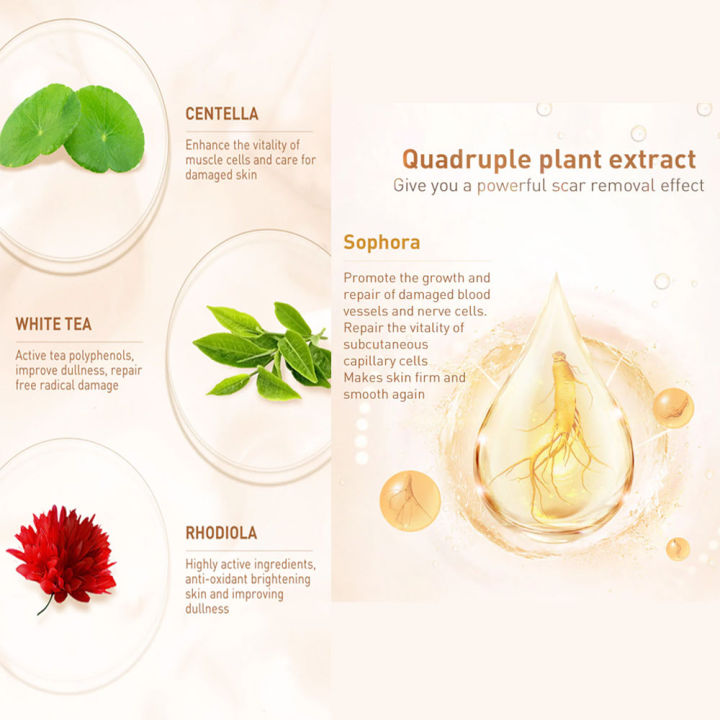 CENTELLA

Enhance the vitality of muscle cells and care for damaged skin

WHITE TEA

Active tea polyphenols, improve dullness, repair free radical damage

RHODIOLA

Highly active ingredients, anti-oxidant brightening skin and improving dullness

Quadruple plant extract

Give you a powerful scar removal effect

Sophora

Promote the growth and repair of damaged blood vessels and nerve cells. Repair the vitality of subcutaneous capillary cells Makes skin firm and smooth again